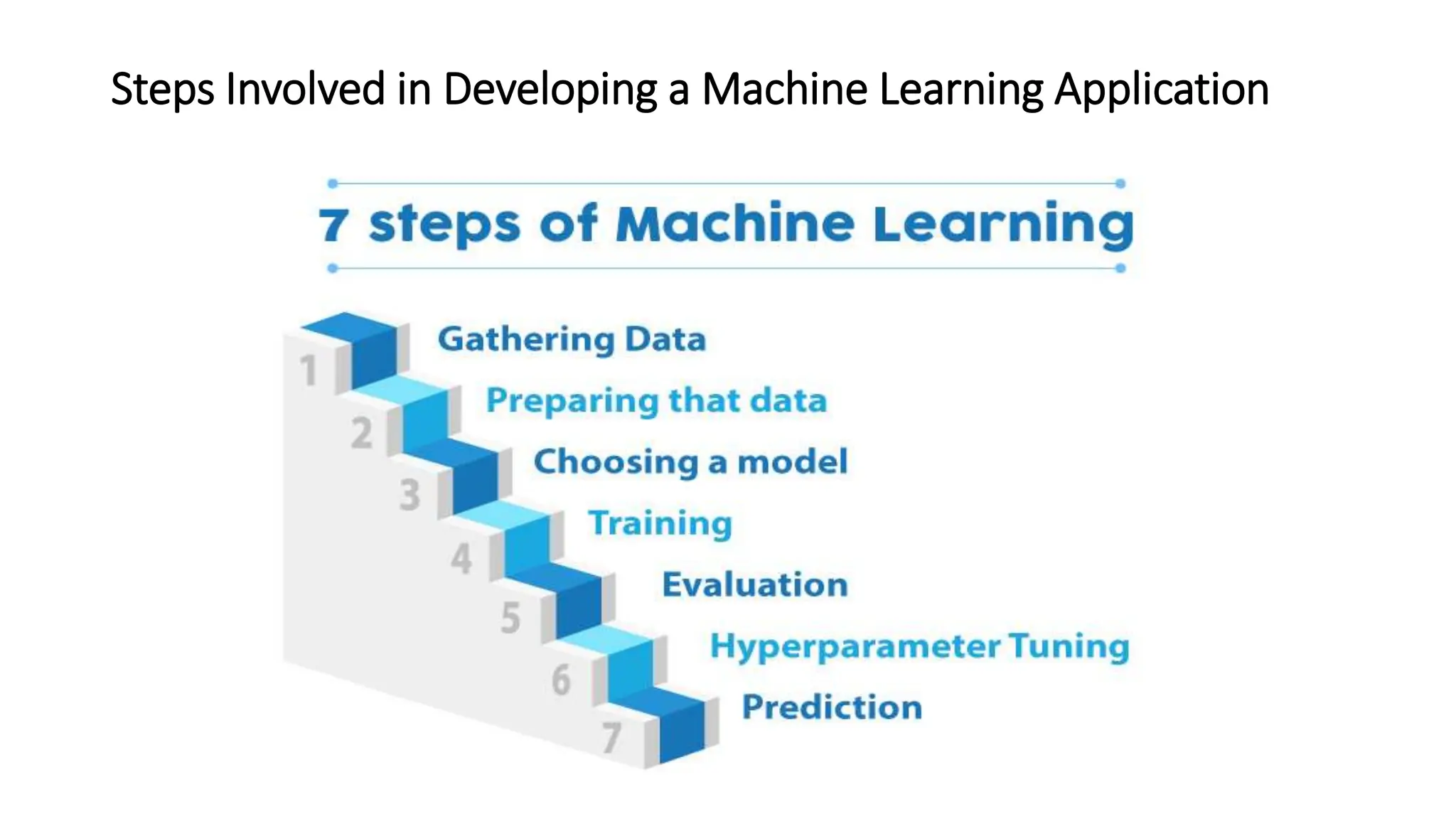 Steps Involved in Developing a Machine Learning Application

7 steps of Machine Learning

1 Gathering Data
2 Preparing that data
3 Choosing a model
4 Training
5 Evaluation
6 Hyperparameter Tuning
7 Prediction